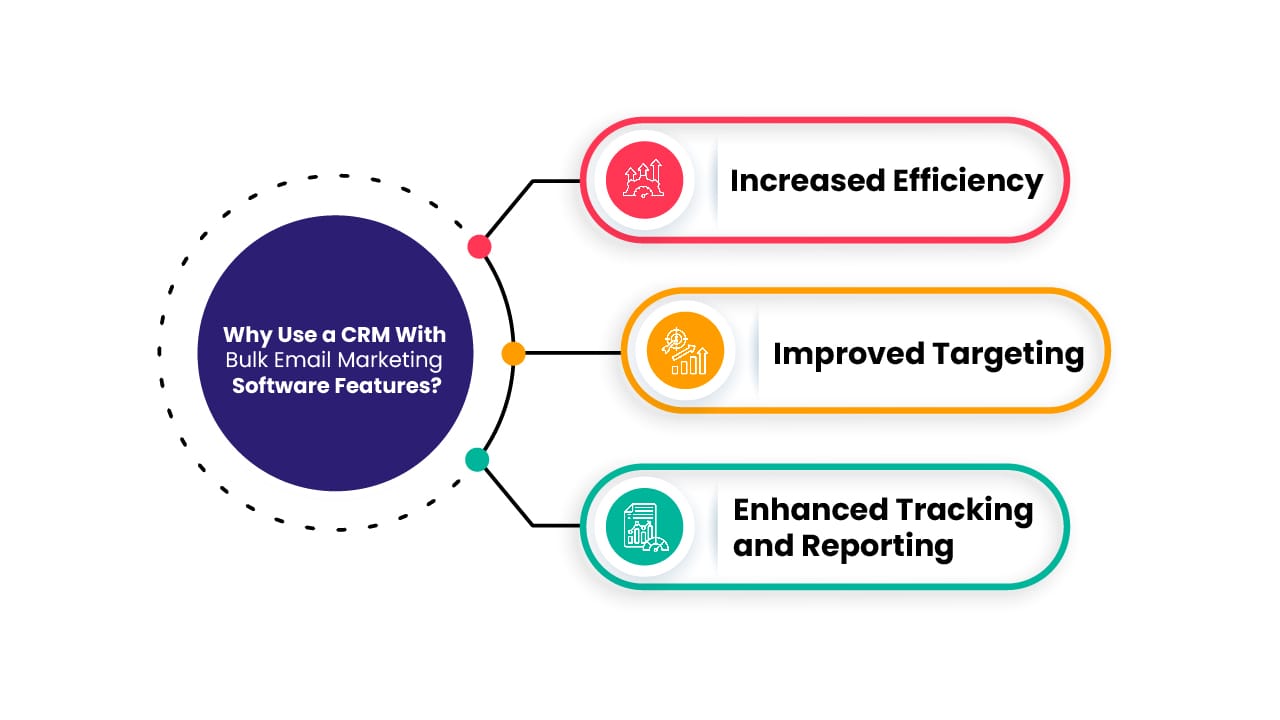 Why Use a CRM With Bulk Email Marketing Software Features?

Increased Efficiency

Improved Targeting

Enhanced Tracking and Reporting